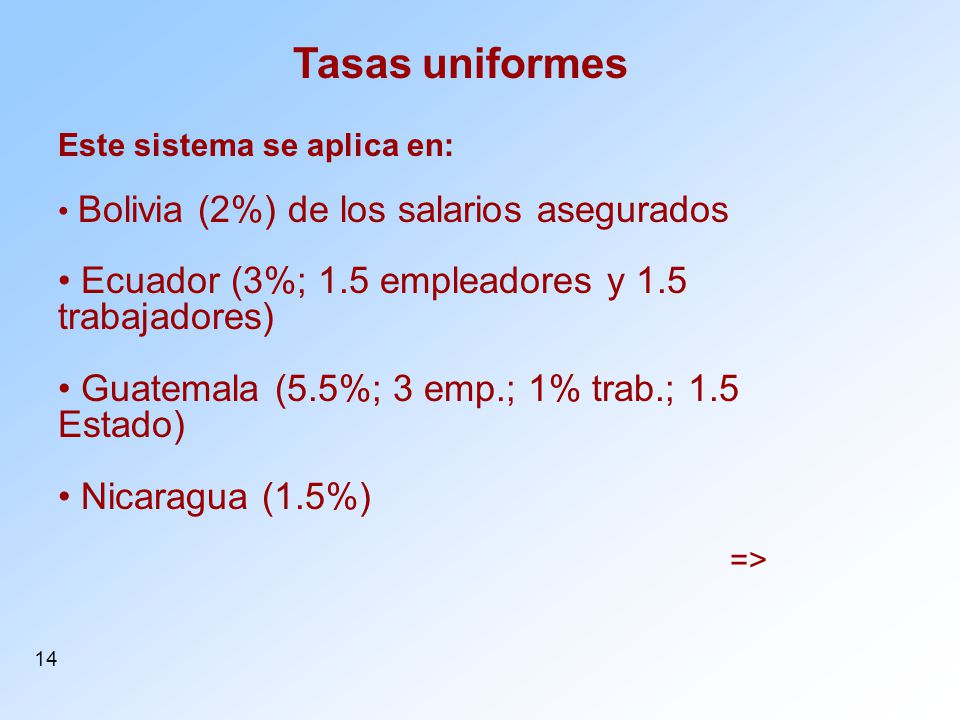 Tasas uniformes

Este sistema se aplica en:

• Bolivia (2%) de los salarios asegurados

• Ecuador (3%; 1.5 empleadores y 1.5 trabajadores)

• Guatemala (5.5%; 3 emp.; 1% trab.; 1.5 Estado)

• Nicaragua (1.5%)

=>

14